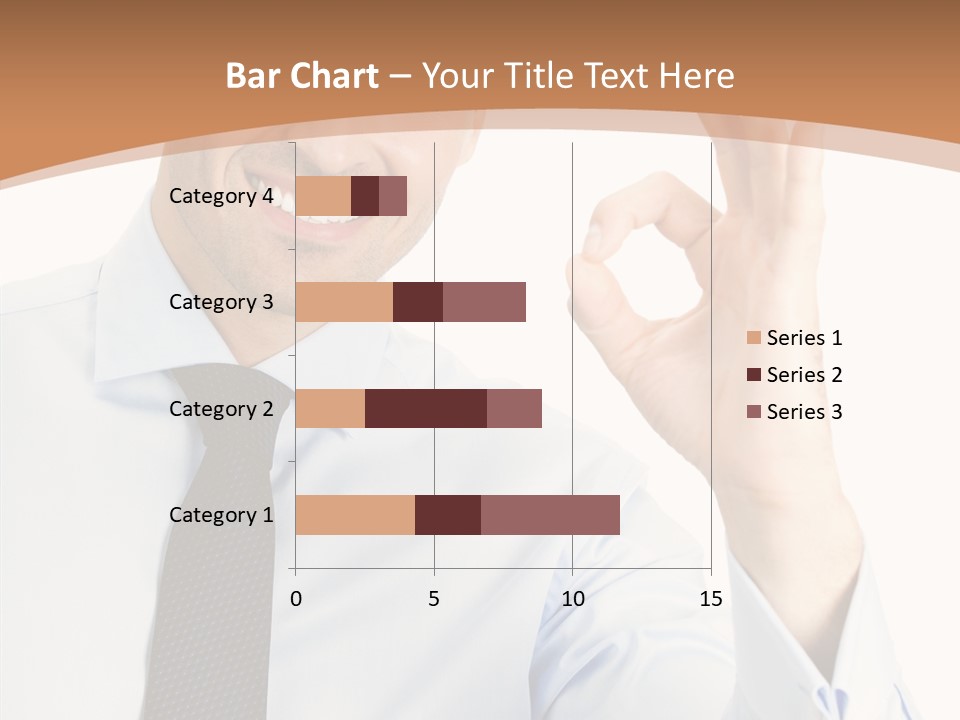 Bar Chart – Your Title Text Here

Category 4
Category 3
Category 2
Category 1

0
5
10
15

Series 1
Series 2
Series 3